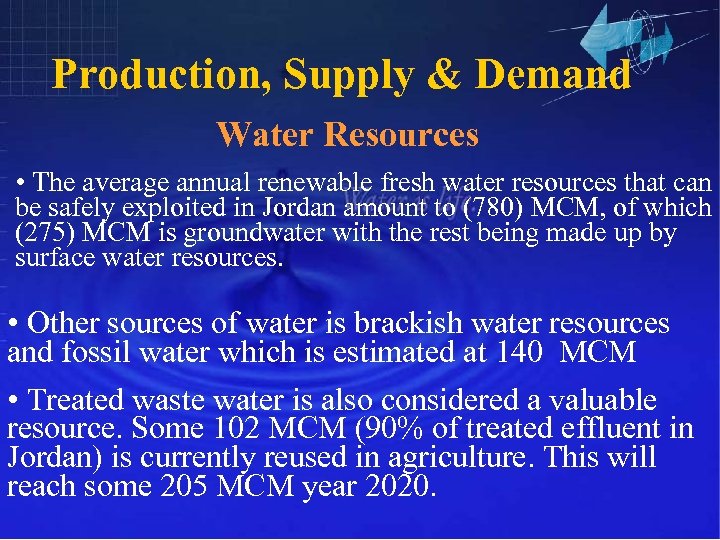 Production, Supply & Demand

Water Resources

• The average annual renewable fresh water resources that can be safely exploited in Jordan amount to (780) MCM, of which (275) MCM is groundwater with the rest being made up by surface water resources.

• Other sources of water is brackish water resources and fossil water which is estimated at 140 MCM

• Treated waste water is also considered a valuable resource. Some 102 MCM (90% of treated effluent in Jordan) is currently reused in agriculture. This will reach some 205 MCM year 2020.